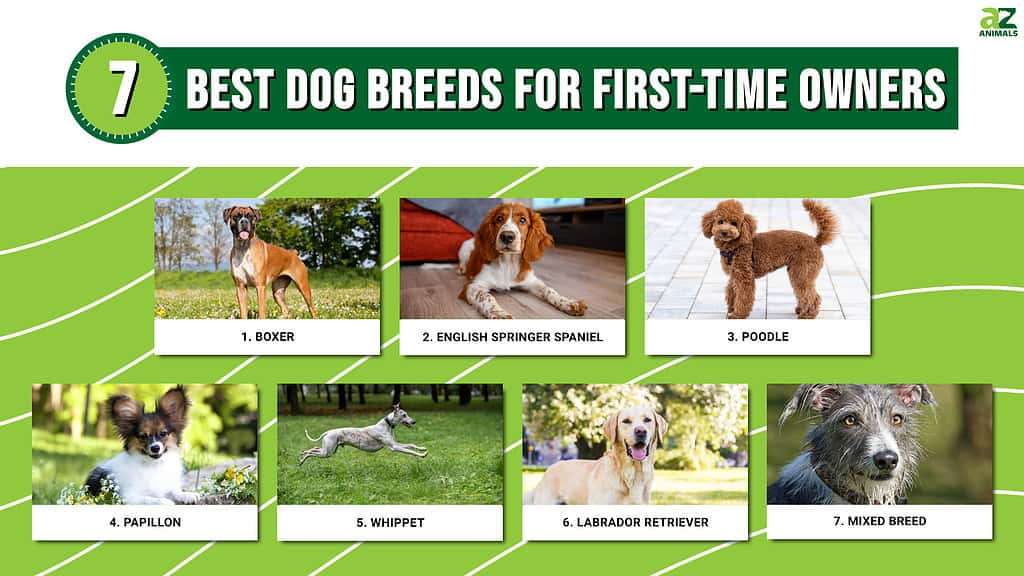 AZ ANIMALS

7 BEST DOG BREEDS FOR FIRST-TIME OWNERS

1. BOXER

2. ENGLISH SPRINGER SPANIEL

3. POODLE

4. PAPILLON

5. WHIPPET

6. LABRADOR RETRIEVER

7. MIXED BREED